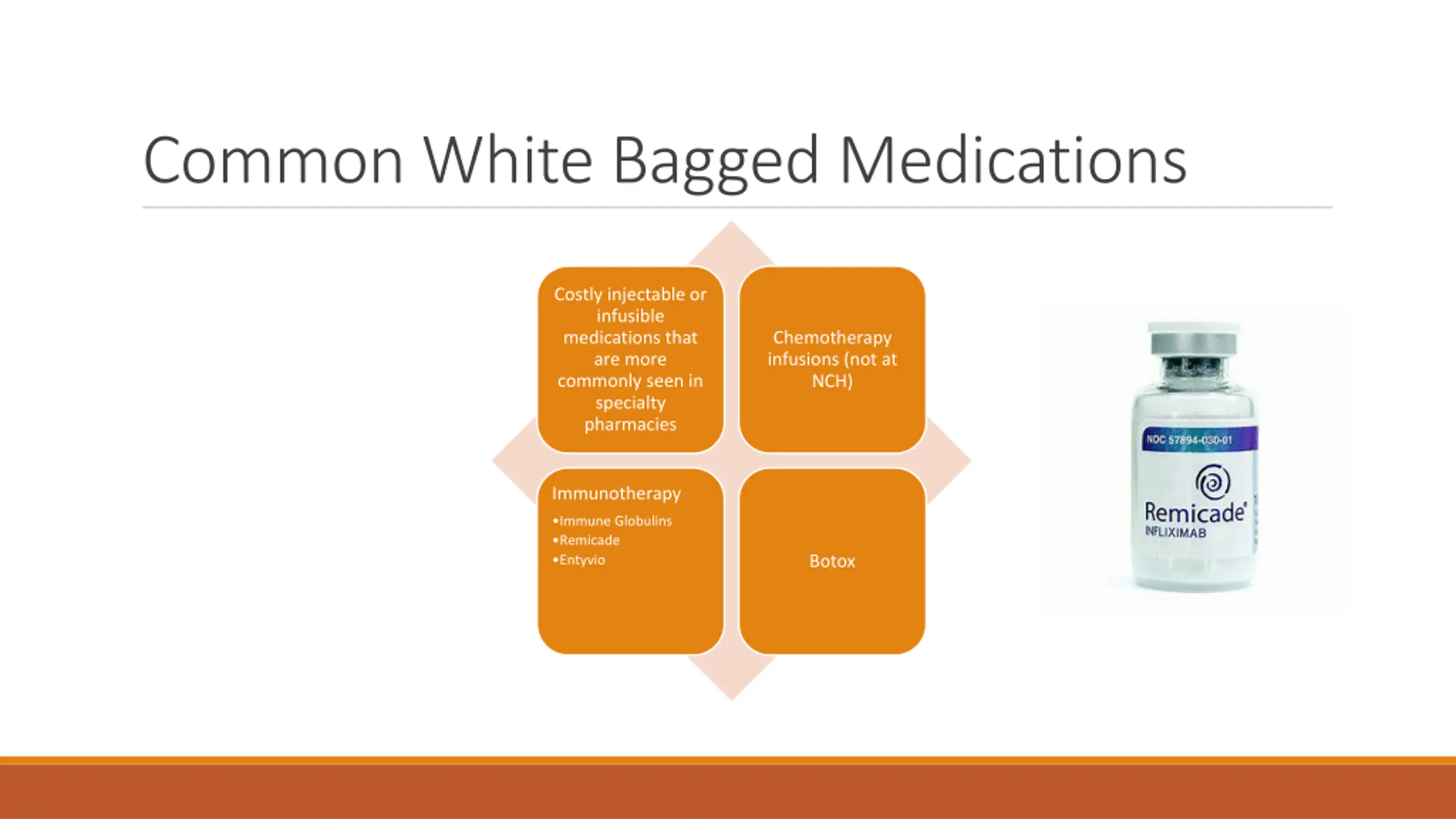 Common White Bagged Medications

Costly injectable or infusible medications that are more commonly seen in specialty pharmacies

Chemotherapy infusions (not at NCH)

Immunotherapy
•Immune Globulins
•Remicade
•Entyvio

Botox

NDC 57894-030-01
Remicade®
INFLIXIMAB